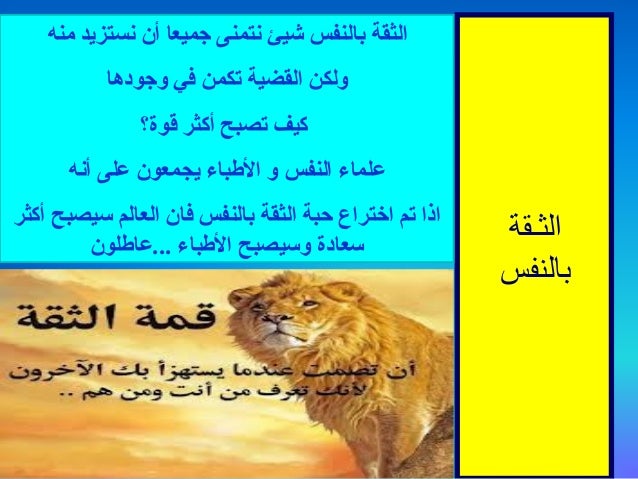 الثقة بالنفس

الثقة بالنفس شيئ نتمنى جميعا أن نستزيد منه

ولكن القضية تكمن في وجودها

كيف تصبح أكثر قوة؟

علماء النفس و الأطباء يجمعون على أنه

اذا تم اختراع حبة الثقة بالنفس فان العالم سيصبح أكثر سعادة وسيصبح الأطباء ...عاطلون

قمة الثقة

أن تصمت عندما يستهزأ بك الآخرون لأنك تعرف من أنت ومن هم ..